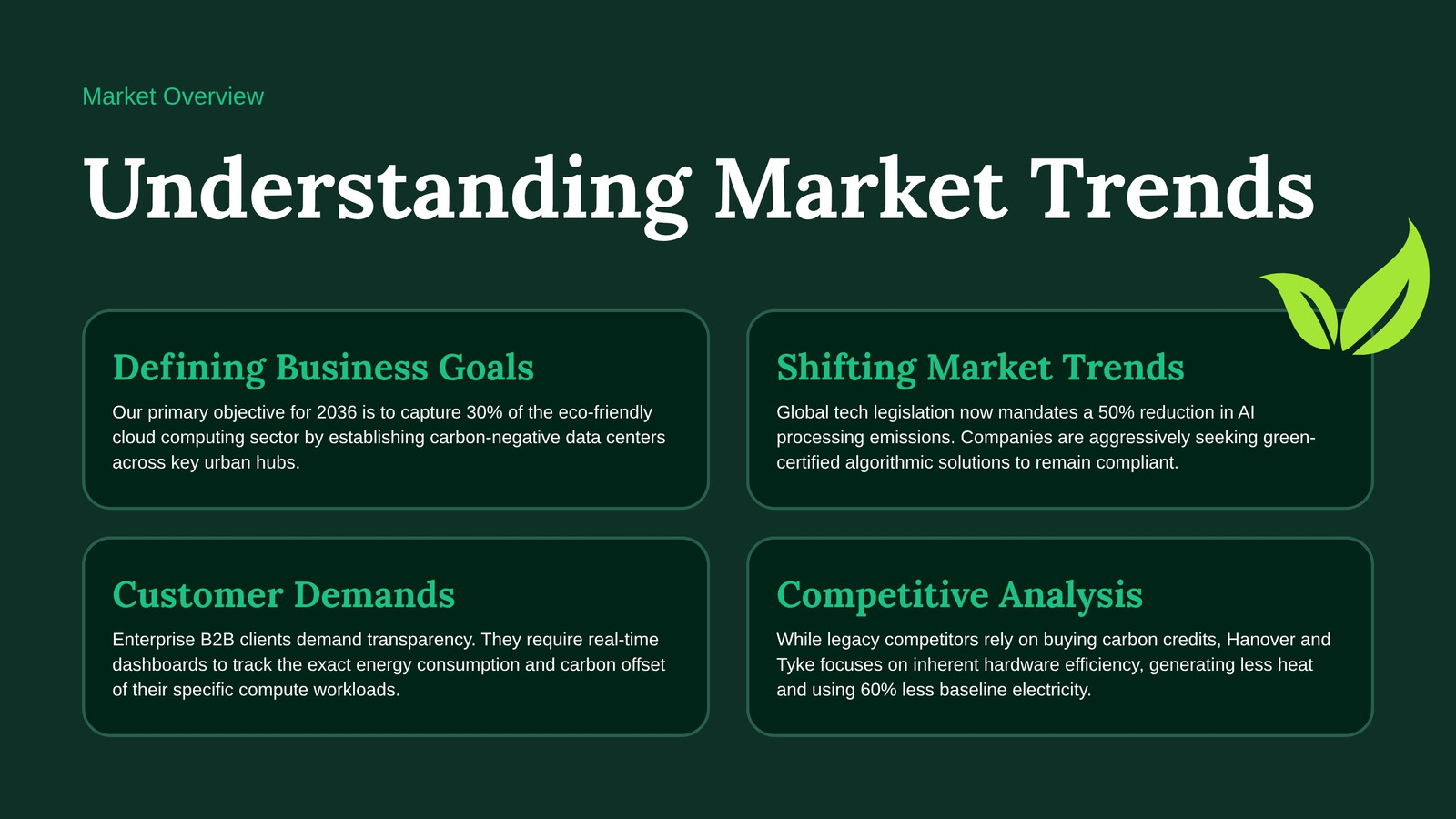 Market Overview

Understanding Market Trends

Defining Business Goals

Our primary objective for 2036 is to capture 30% of the eco-friendly cloud computing sector by establishing carbon-negative data centers across key urban hubs.

Shifting Market Trends

Global tech legislation now mandates a 50% reduction in AI processing emissions. Companies are aggressively seeking green-certified algorithmic solutions to remain compliant.

Customer Demands

Enterprise B2B clients demand transparency. They require real-time dashboards to track the exact energy consumption and carbon offset of their specific compute workloads.

Competitive Analysis

While legacy competitors rely on buying carbon credits, Hanover and Tyke focuses on inherent hardware efficiency, generating less heat and using 60% less baseline electricity.